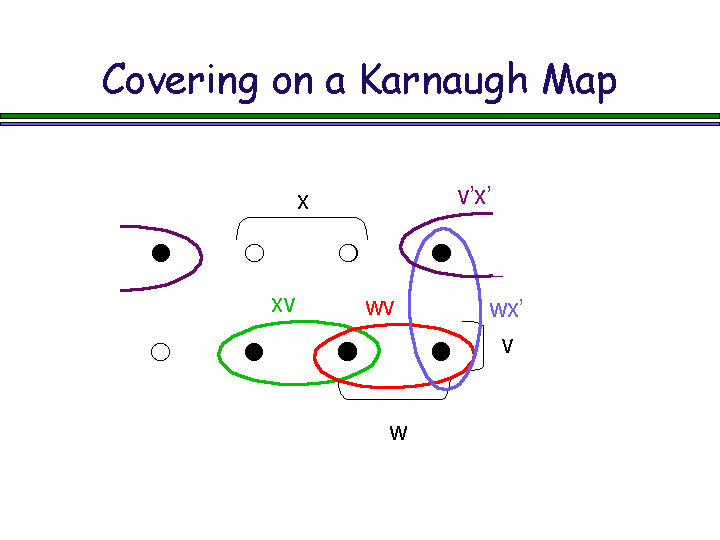 Covering on a Karnaugh Map

x

v'x'

xv

wv

wx'

v

w